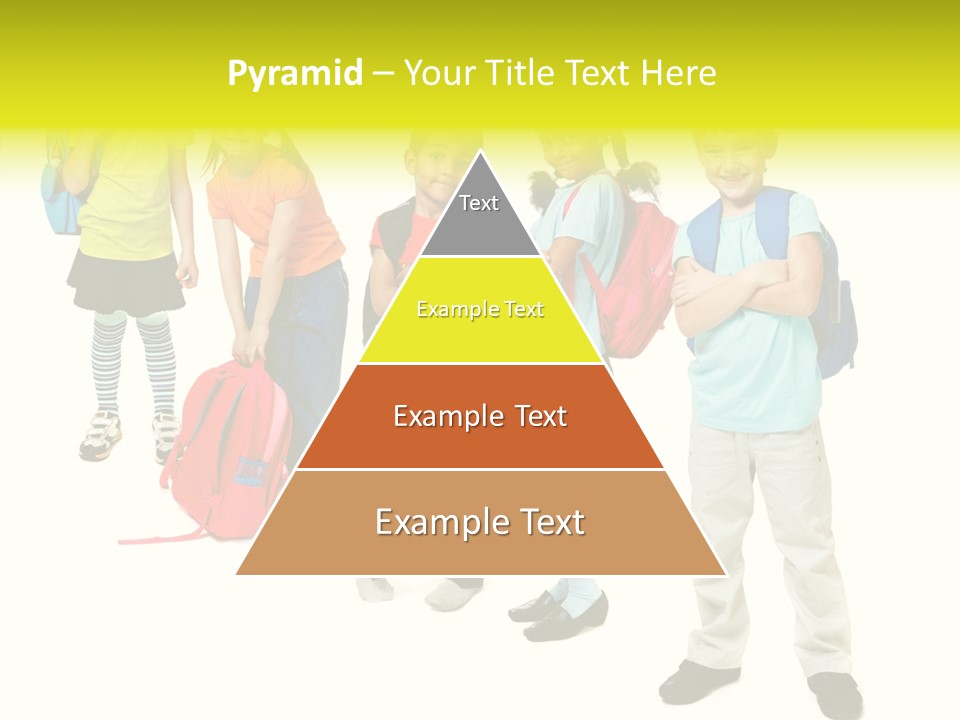 Pyramid – Your Title Text Here

Text

Example Text

Example Text

Example Text